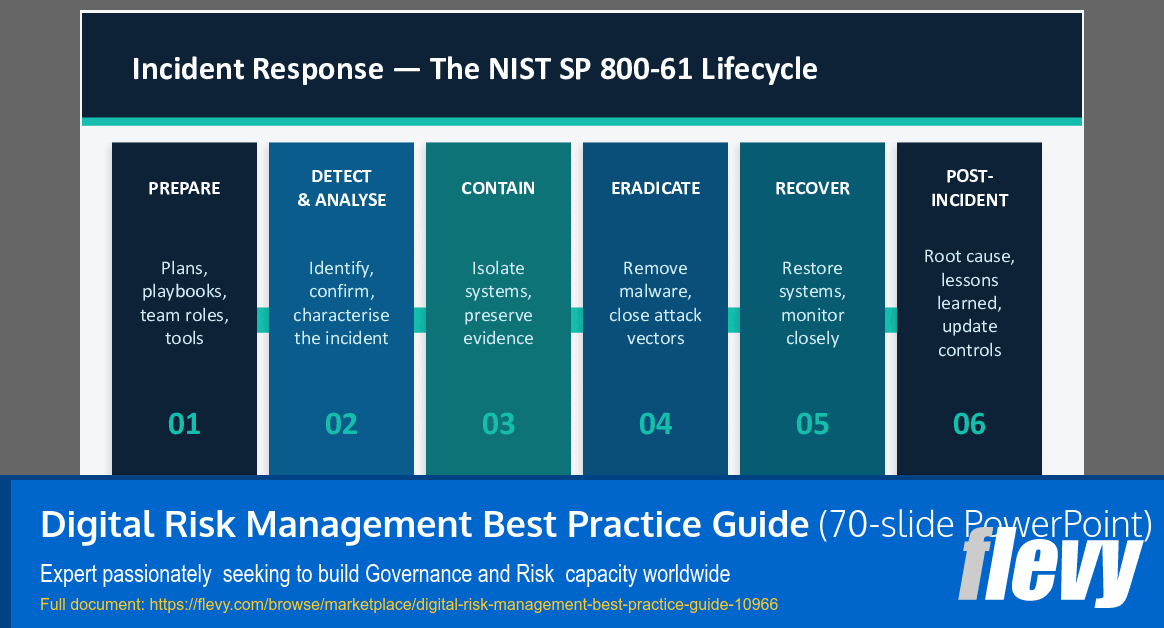 Incident Response — The NIST SP 800-61 Lifecycle

PREPARE

Plans, playbooks, team roles, tools

01

DETECT & ANALYSE

Identify, confirm, characterise the incident

02

CONTAIN

Isolate systems, preserve evidence

03

ERADICATE

Remove malware, close attack vectors

04

RECOVER

Restore systems, monitor closely

05

POST-INCIDENT

Root cause, lessons learned, update controls

06

Digital Risk Management Best Practice Guide (70-slide PowerPoint)

Expert passionately seeking to build Governance and Risk capacity worldwide

Full document: https://flevy.com/browse/marketplace/digital-risk-management-best-practice-guide-10966

flevy